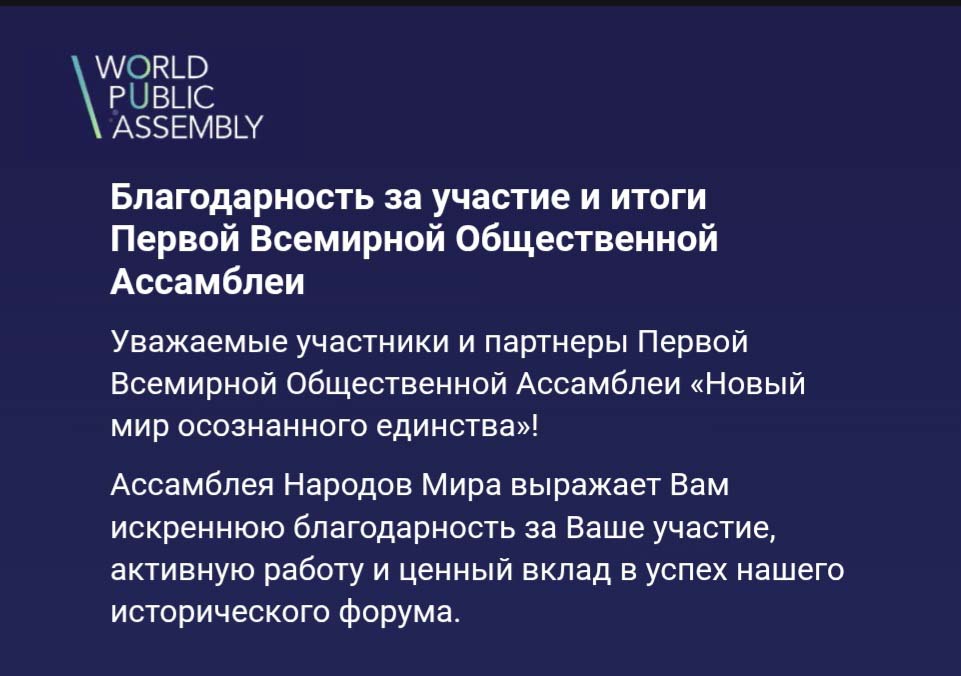 WORLD
PUBLIC
ASSEMBLY

Благодарность за участие и итоги Первой Всемирной Общественной Ассамблеи

Уважаемые участники и партнеры Первой Всемирной Общественной Ассамблеи «Новый мир осознанного единства»!

Ассамблея Народов Мира выражает Вам искреннюю благодарность за Ваше участие, активную работу и ценный вклад в успех нашего исторического форума.